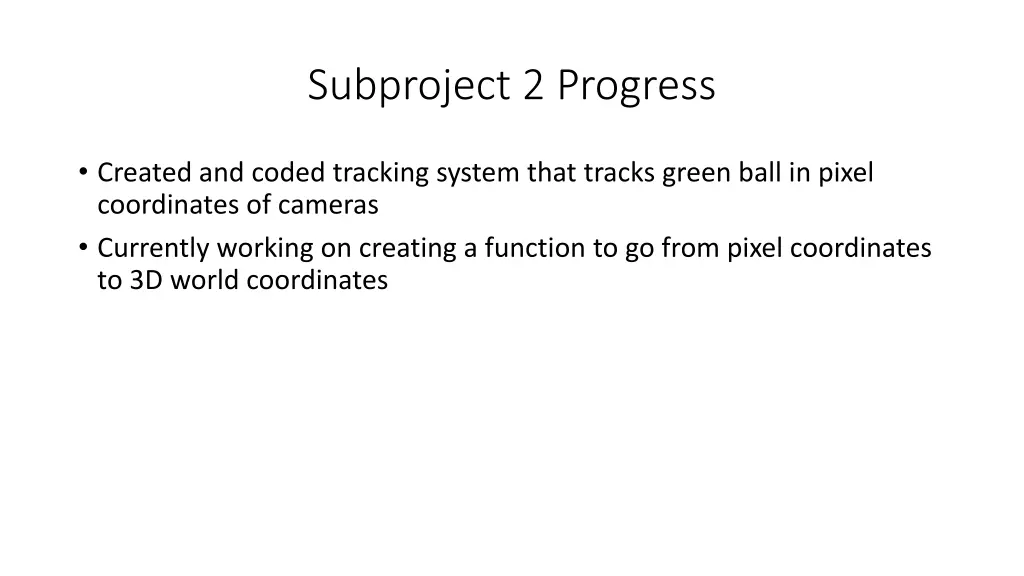 Subproject 2 Progress

• Created and coded tracking system that tracks green ball in pixel coordinates of cameras
• Currently working on creating a function to go from pixel coordinates to 3D world coordinates